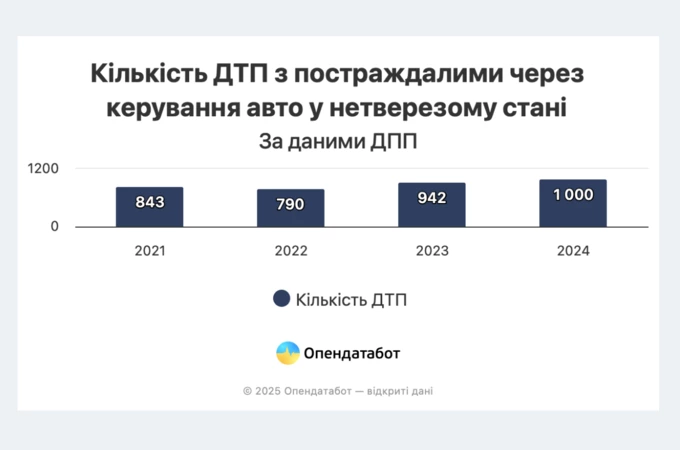 Кількість ДТП з постраждалими через керування авто у нетверезому стані
За даними ДПП

1200
0

843
790
942
1 000

2021
2022
2023
2024

Кількість ДТП

Опендатабот

© 2025 Опендатабот — відкриті дані